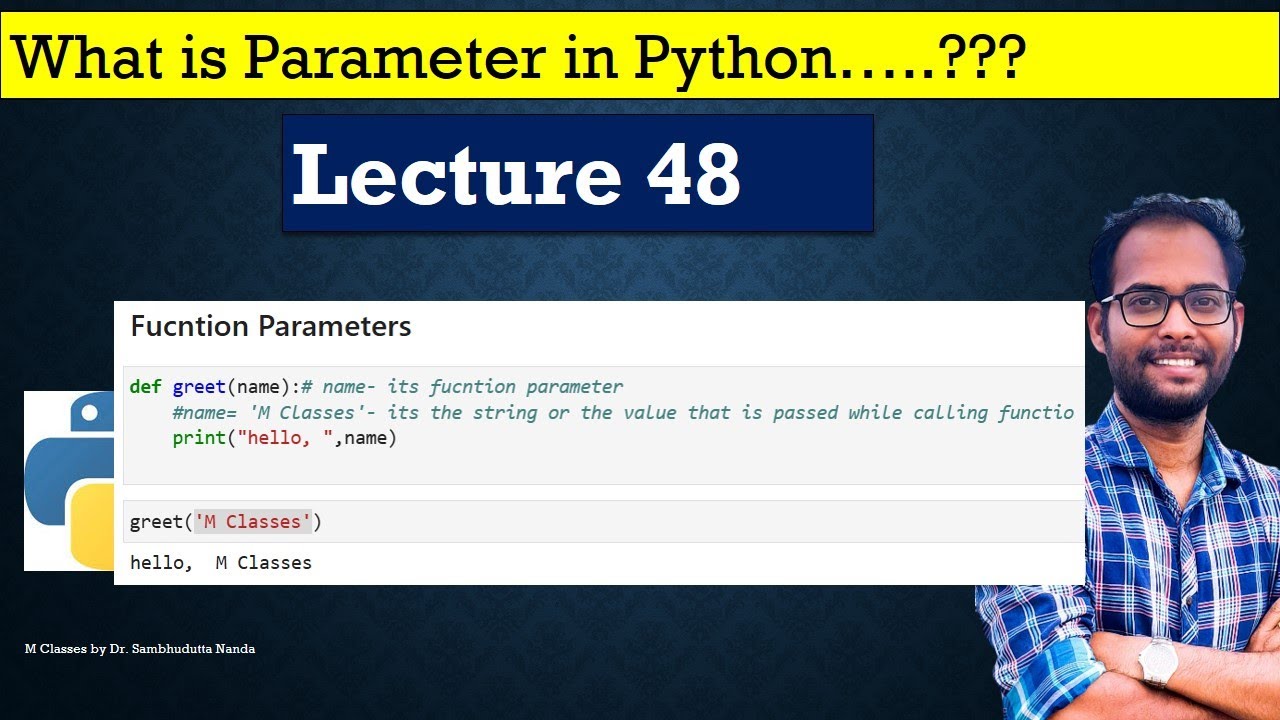 What is Parameter in Python…..???

Lecture 48

Fucntion Parameters

def greet(name):# name- its fucntion parameter
    #name= 'M Classes'- its the string or the value that is passed while calling functio
    print("hello, ",name)

greet('M Classes')

hello,  M Classes

M Classes by Dr. Sambhudutta Nanda